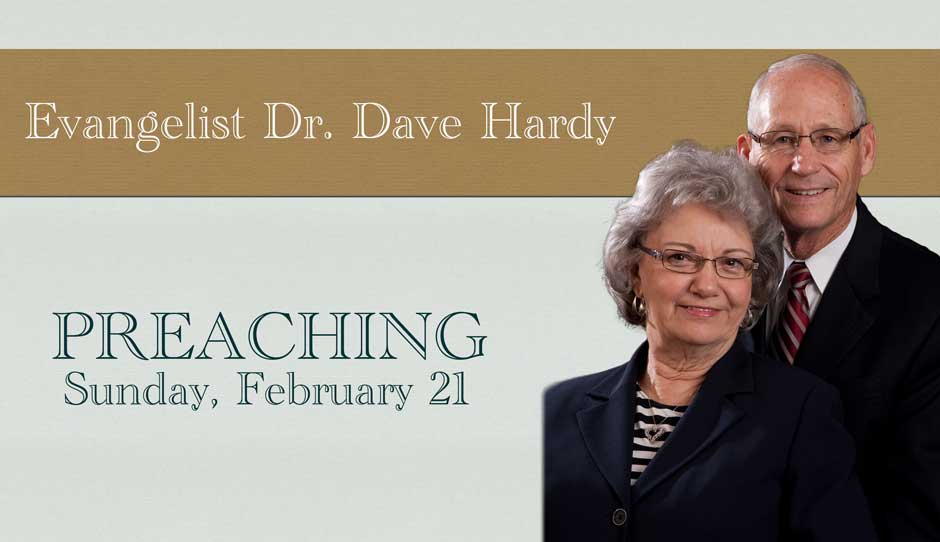 Evangelist Dr. Dave Hardy

PREACHING
Sunday, February 21